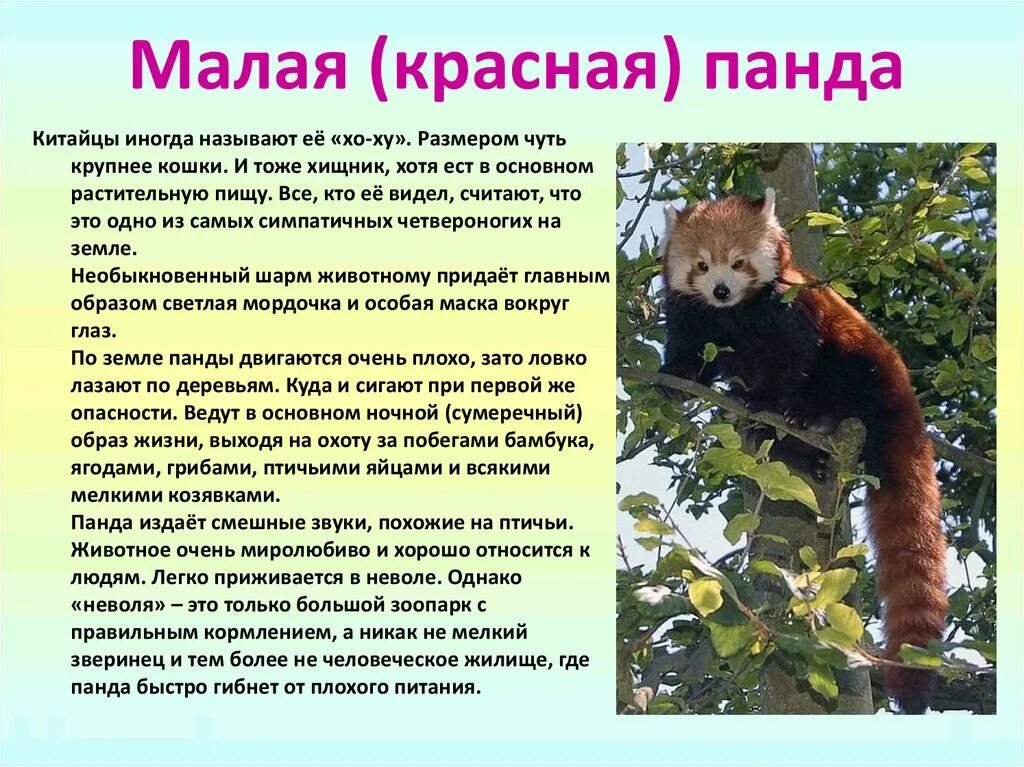 Малая (красная) панда

Китайцы иногда называют её «хо-ху». Размером чуть крупнее кошки. И тоже хищник, хотя ест в основном растительную пищу. Все, кто её видел, считают, что это одно из самых симпатичных четвероногих на земле.

Необыкновенный шарм животному придаёт главным образом светлая мордочка и особая маска вокруг глаз.

По земле панды двигаются очень плохо, зато ловко лазают по деревьям. Куда и сигают при первой же опасности. Ведут в основном ночной (сумеречный) образ жизни, выходя на охоту за побегами бамбука, ягодами, грибами, птичьими яйцами и всякими мелкими козявками.

Панда издаёт смешные звуки, похожие на птичьи. Животное очень миролюбиво и хорошо относится к людям. Легко приживается в неволе. Однако «неволя» – это только большой зоопарк с правильным кормлением, а никак не мелкий зверинец и тем более не человеческое жилище, где панда быстро гибнет от плохого питания.